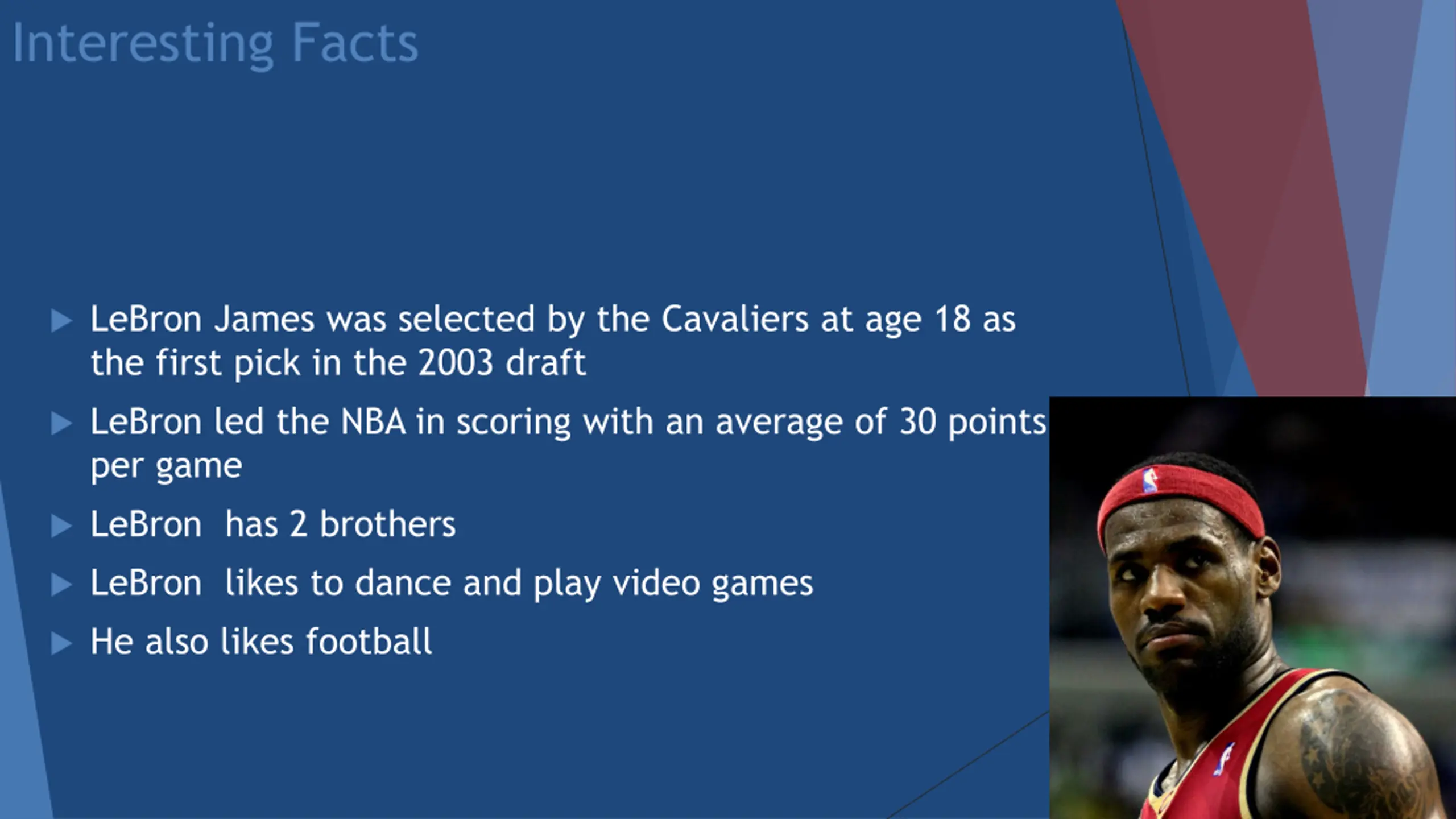 Interesting Facts

▶ LeBron James was selected by the Cavaliers at age 18 as the first pick in the 2003 draft

▶ LeBron led the NBA in scoring with an average of 30 points per game

▶ LeBron has 2 brothers

▶ LeBron likes to dance and play video games

▶ He also likes football